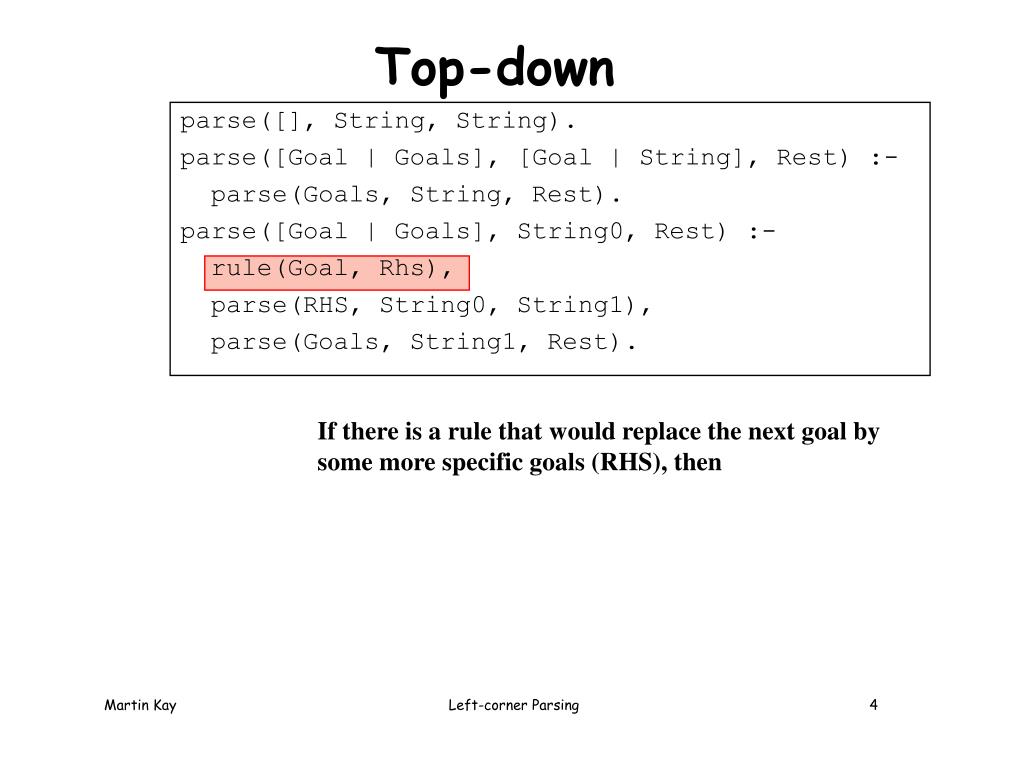 Top-down

parse([], String, String).
parse([Goal | Goals], [Goal | String], Rest) :-
  parse(Goals, String, Rest).
parse([Goal | Goals], String0, Rest) :-
  rule(Goal, Rhs),
  parse(RHS, String0, String1),
  parse(Goals, String1, Rest).

If there is a rule that would replace the next goal by some more specific goals (RHS), then

Martin Kay

Left-corner Parsing

4